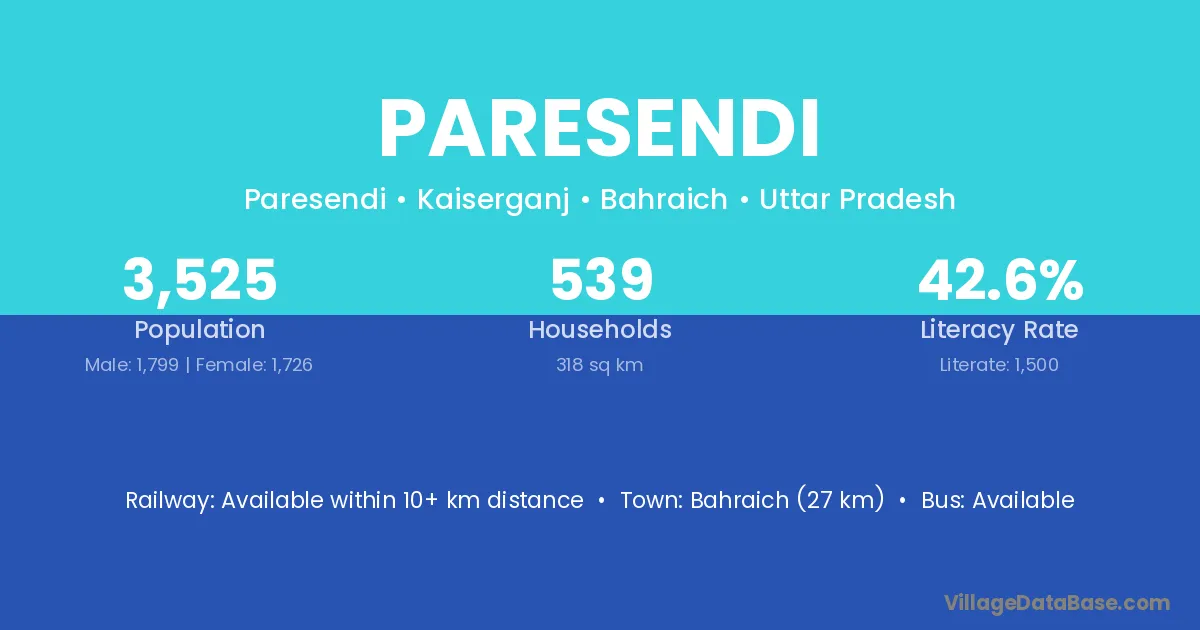 PARESENDI

Paresendi • Kaiserganj • Bahraich • Uttar Pradesh

3,525
Population
Male: 1,799 | Female: 1,726

539
Households
318 sq km

42.6%
Literacy Rate
Literate: 1,500

Railway: Available within 10+ km distance • Town: Bahraich (27 km) • Bus: Available

VillageDataBase.com